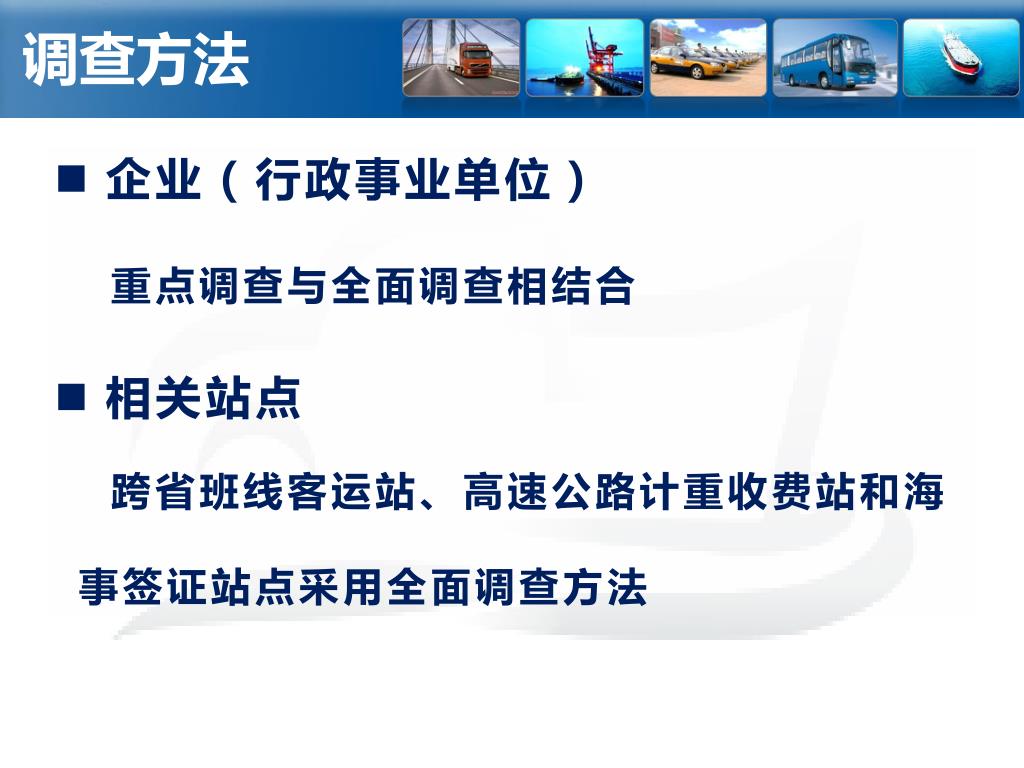 调查方法

■ 企业（行政事业单位）

重点调查与全面调查相结合

■ 相关站点

跨省班线客运站、高速公路计重收费站和海事签证站点采用全面调查方法